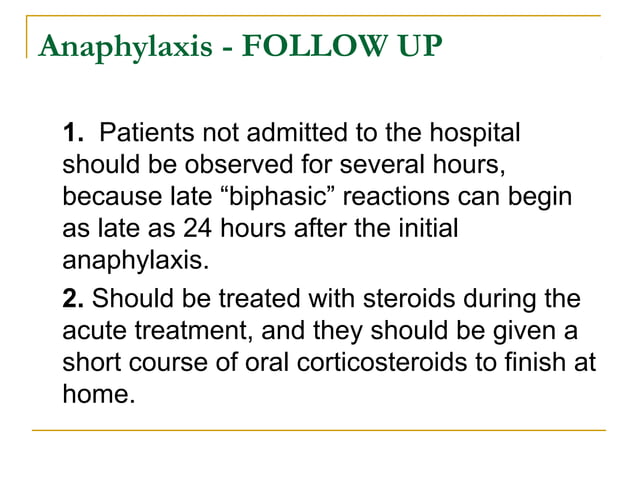 Anaphylaxis - FOLLOW UP

1. Patients not admitted to the hospital should be observed for several hours, because late “biphasic” reactions can begin as late as 24 hours after the initial anaphylaxis.

2. Should be treated with steroids during the acute treatment, and they should be given a short course of oral corticosteroids to finish at home.